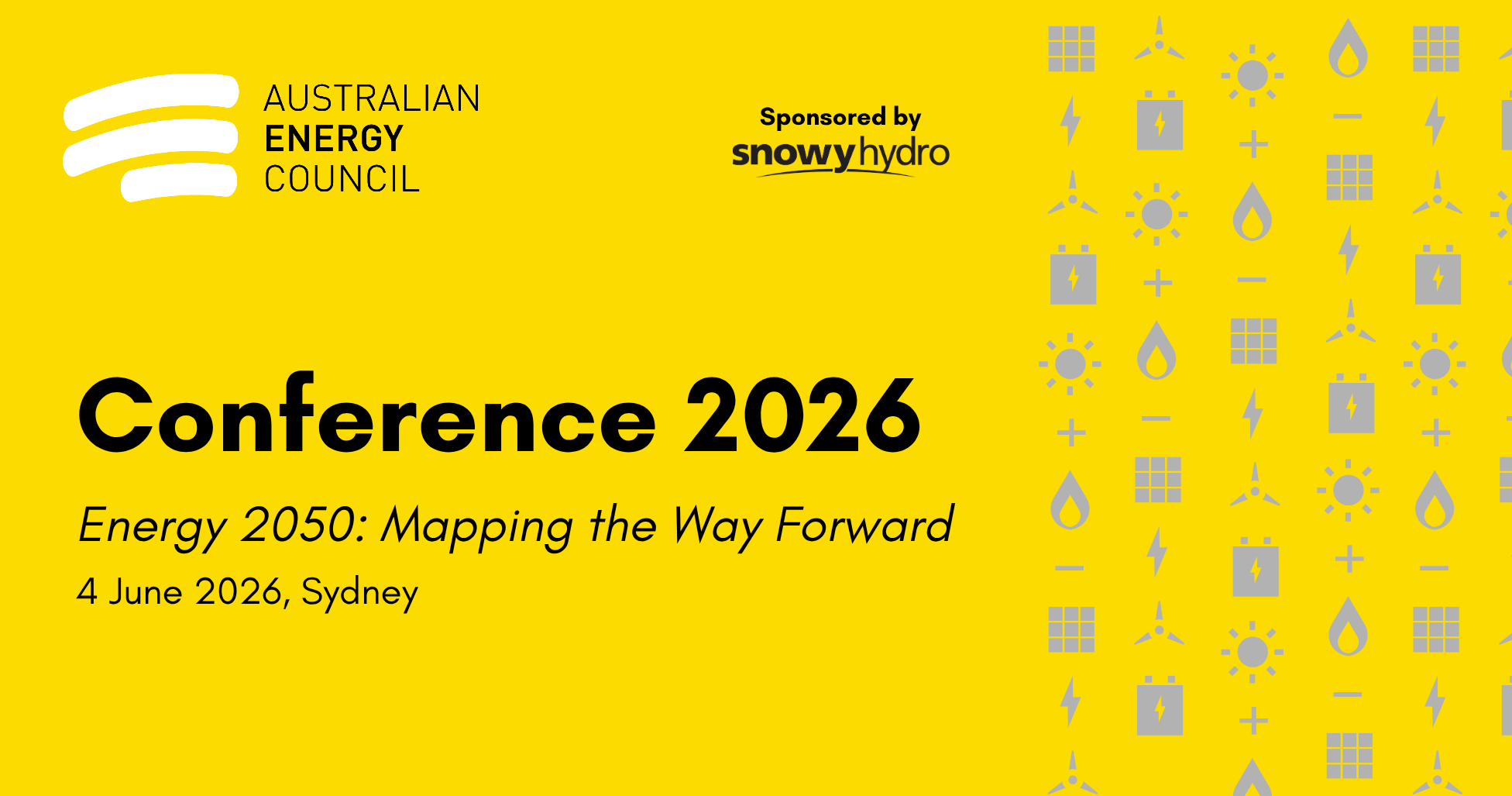 AUSTRALIAN
ENERGY
COUNCIL

Sponsored by
snowyhydro

Conference 2026

Energy 2050: Mapping the Way Forward

4 June 2026, Sydney